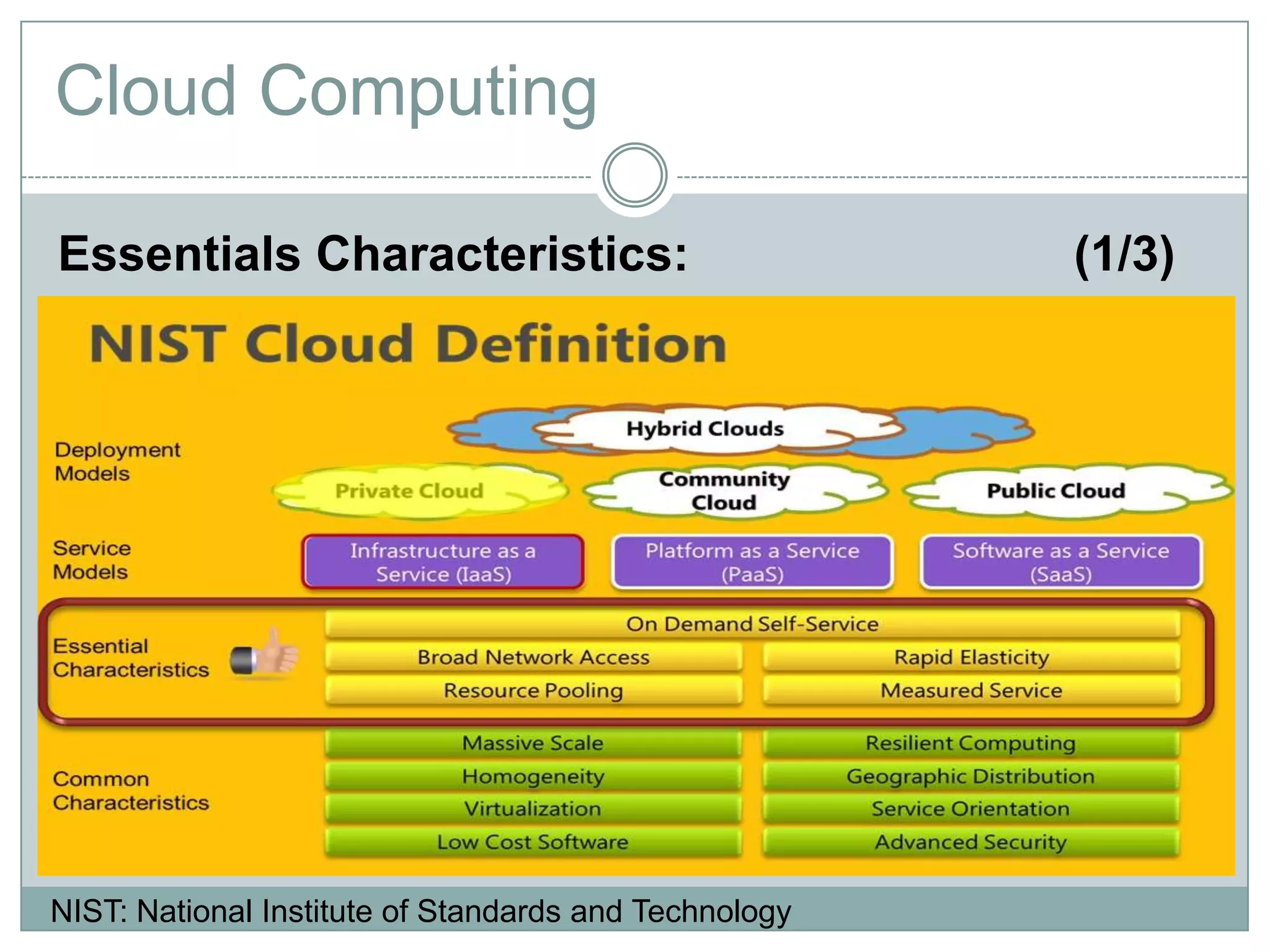 Cloud Computing

Essentials Characteristics: (1/3)

NIST Cloud Definition

Deployment Models

Hybrid Clouds

Private Cloud

Community Cloud

Public Cloud

Service Models

Infrastructure as a Service (IaaS)

Platform as a Service (PaaS)

Software as a Service (SaaS)

Essential Characteristics

On Demand Self-Service

Broad Network Access

Rapid Elasticity

Resource Pooling

Measured Service

Common Characteristics

Massive Scale

Resilient Computing

Homogeneity

Geographic Distribution

Virtualization

Service Orientation

Low Cost Software

Advanced Security

NIST: National Institute of Standards and Technology